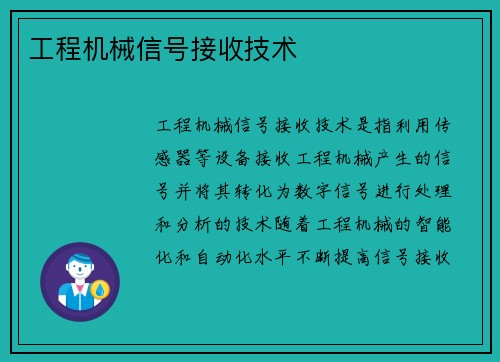 工程机械信号接收技术

工程机械信号接收技术是指利用传感器等设备接收工程机械产生的信号并将其转化为数字信号进行处理和分析的技术随着工程机械的智能化和自动化水平不断提高信号接收